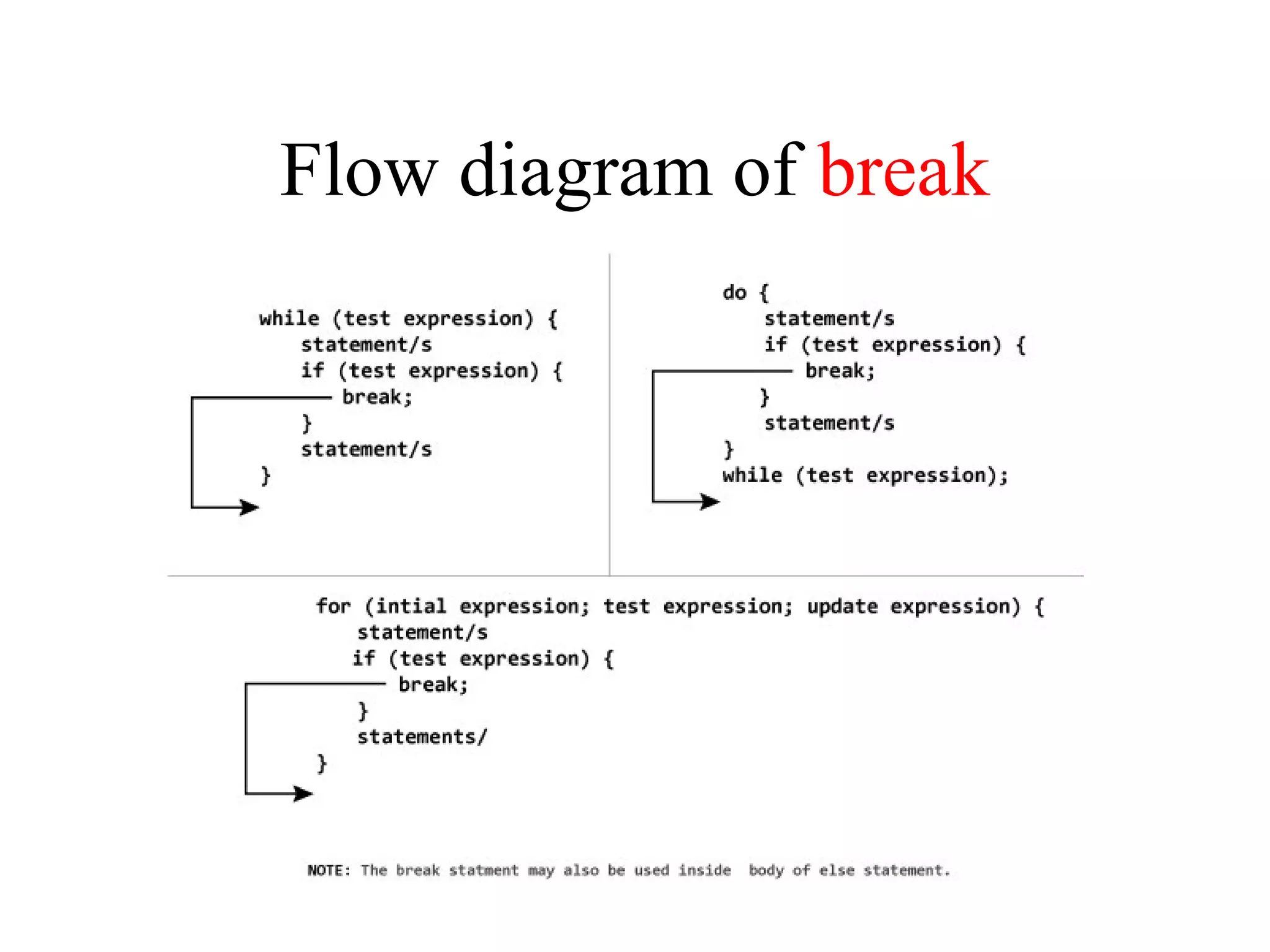 Flow diagram of break

while (test expression) {
statement/s
if (test expression) {
break;
}
statement/s
}

do {
statement/s
if (test expression) {
break;
}
statement/s
}
while (test expression);

for (intial expression; test expression; update expression) {
statement/s
if (test expression) {
break;
}
statements/
}

NOTE: The break statment may also be used inside body of else statement.